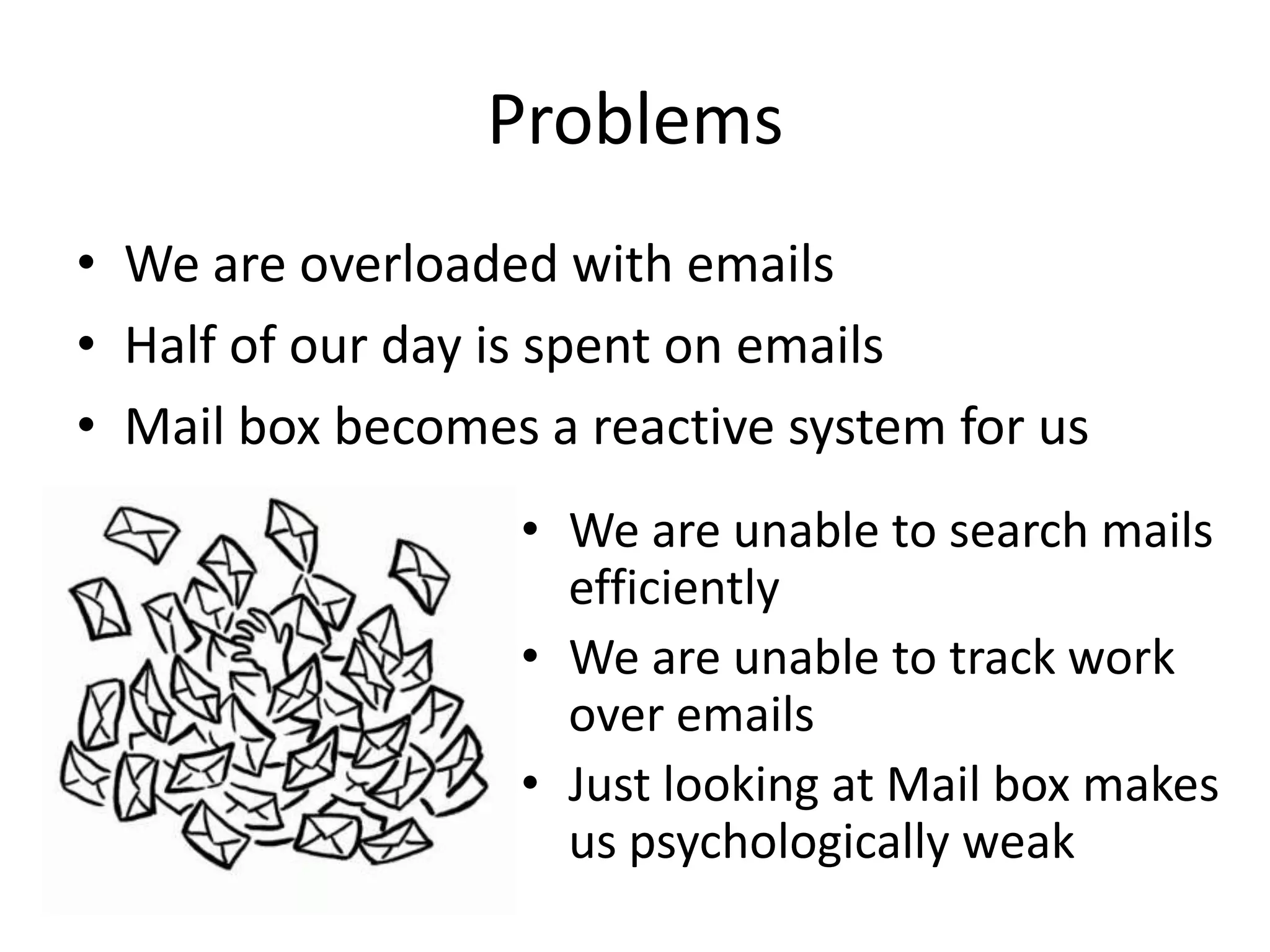 Problems

• We are overloaded with emails
• Half of our day is spent on emails
• Mail box becomes a reactive system for us

• We are unable to search mails efficiently
• We are unable to track work over emails
• Just looking at Mail box makes us psychologically weak